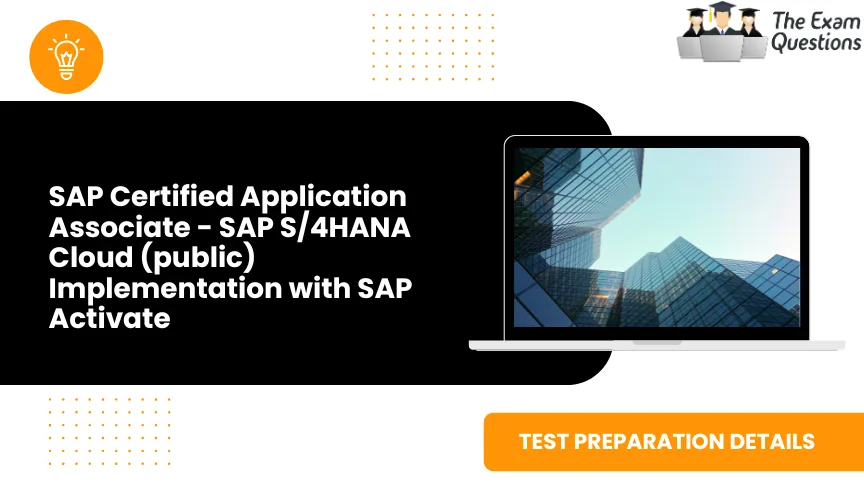 The Exam Questions

SAP Certified Application Associate - SAP S/4HANA Cloud (public) Implementation with SAP Activate

TEST PREPARATION DETAILS